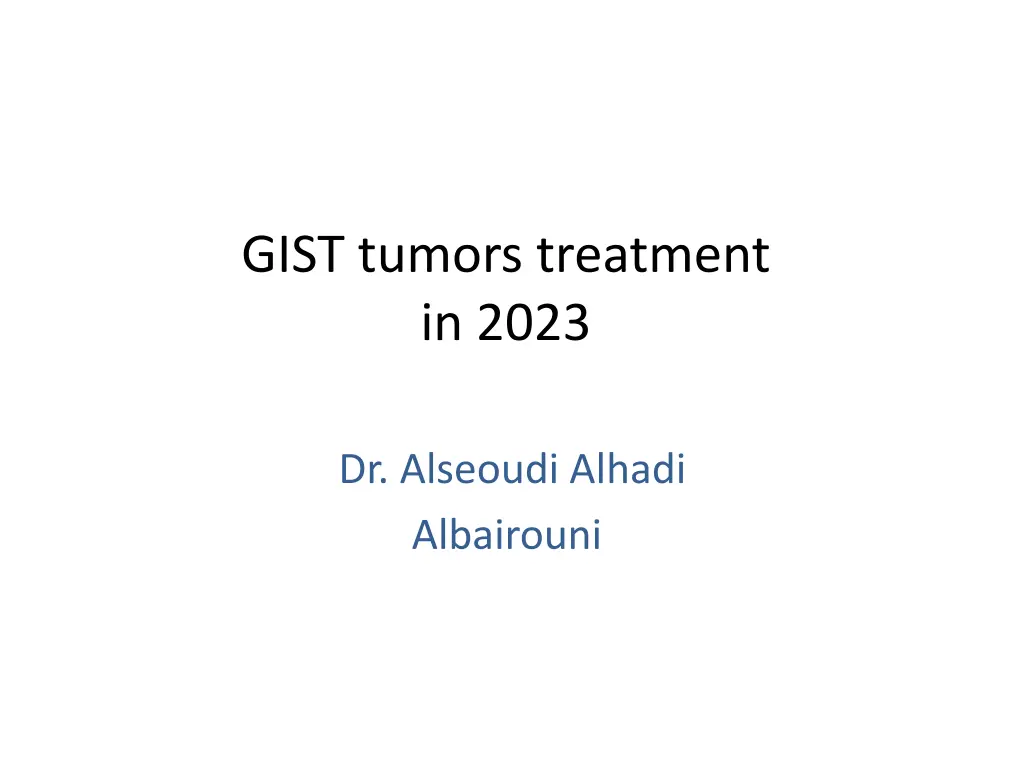 GIST tumors treatment in 2023

Dr. Alseoudi Alhadi Albairouni